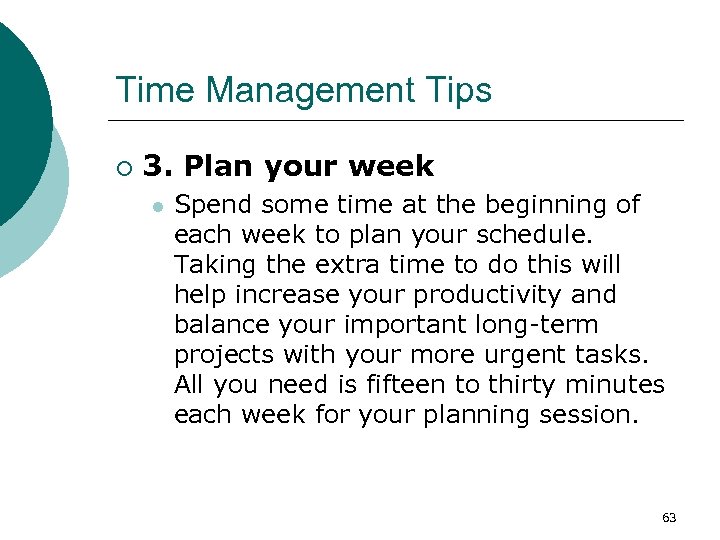 Time Management Tips

3. Plan your week

Spend some time at the beginning of each week to plan your schedule. Taking the extra time to do this will help increase your productivity and balance your important long-term projects with your more urgent tasks. All you need is fifteen to thirty minutes each week for your planning session.

63